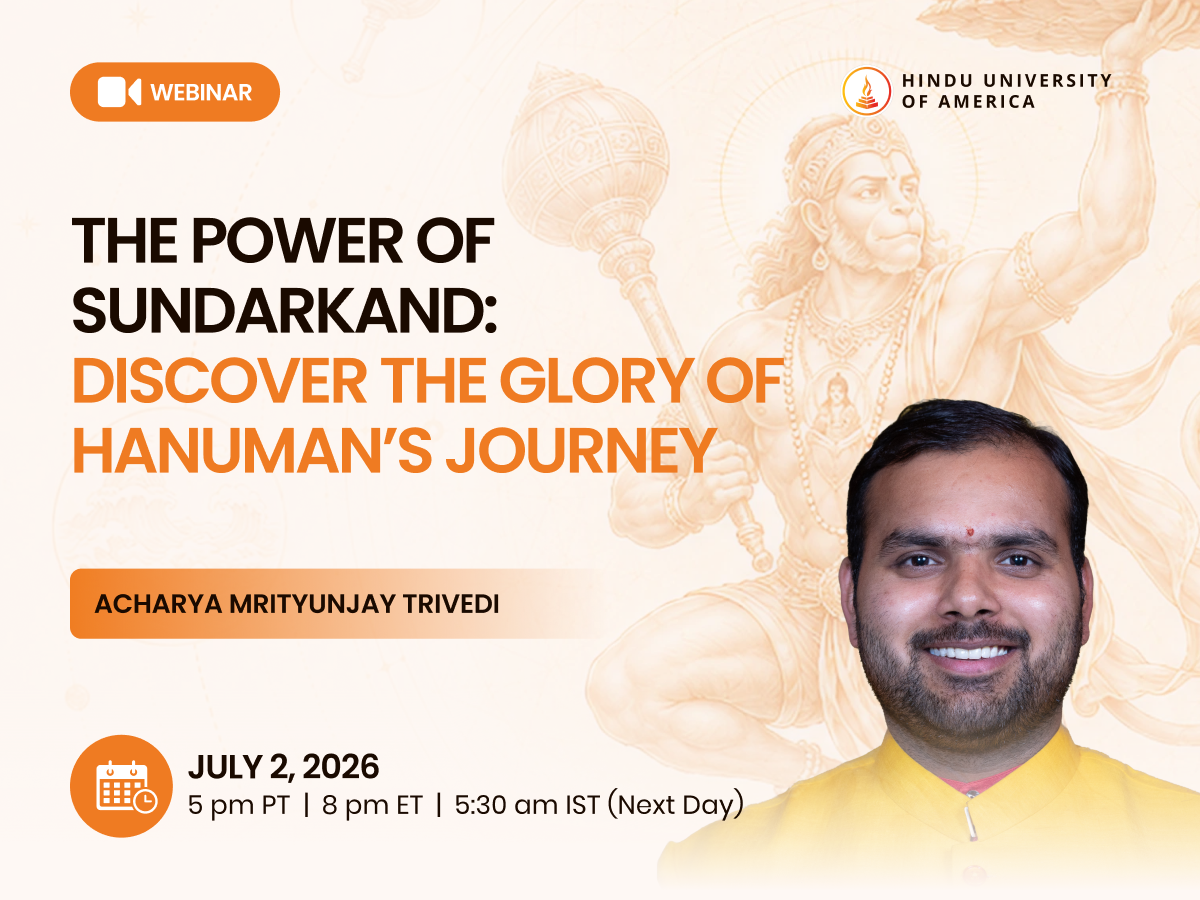 WEBINAR

HINDU UNIVERSITY OF AMERICA

THE POWER OF SUNDARKAND: DISCOVER THE GLORY OF HANUMAN'S JOURNEY

ACHARYA MRITYUNJAY TRIVEDI

JULY 2, 2026
5 pm PT | 8 pm ET | 5:30 am IST (Next Day)